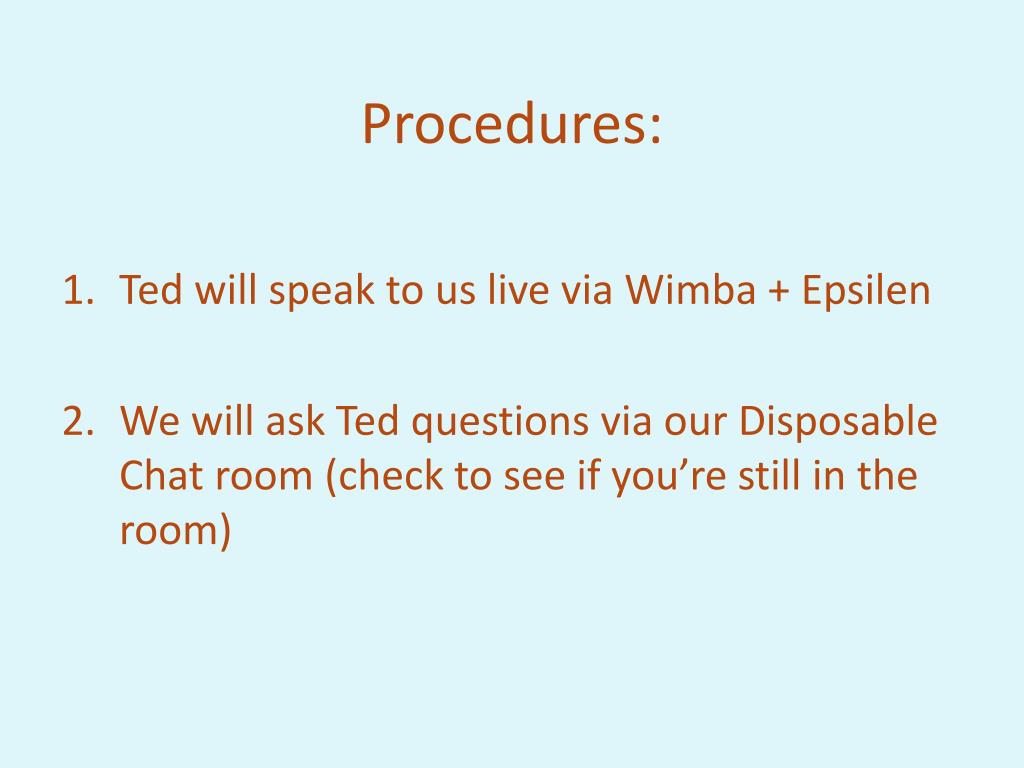 Procedures:

1. Ted will speak to us live via Wimba + Epsilen

2. We will ask Ted questions via our Disposable Chat room (check to see if you’re still in the room)